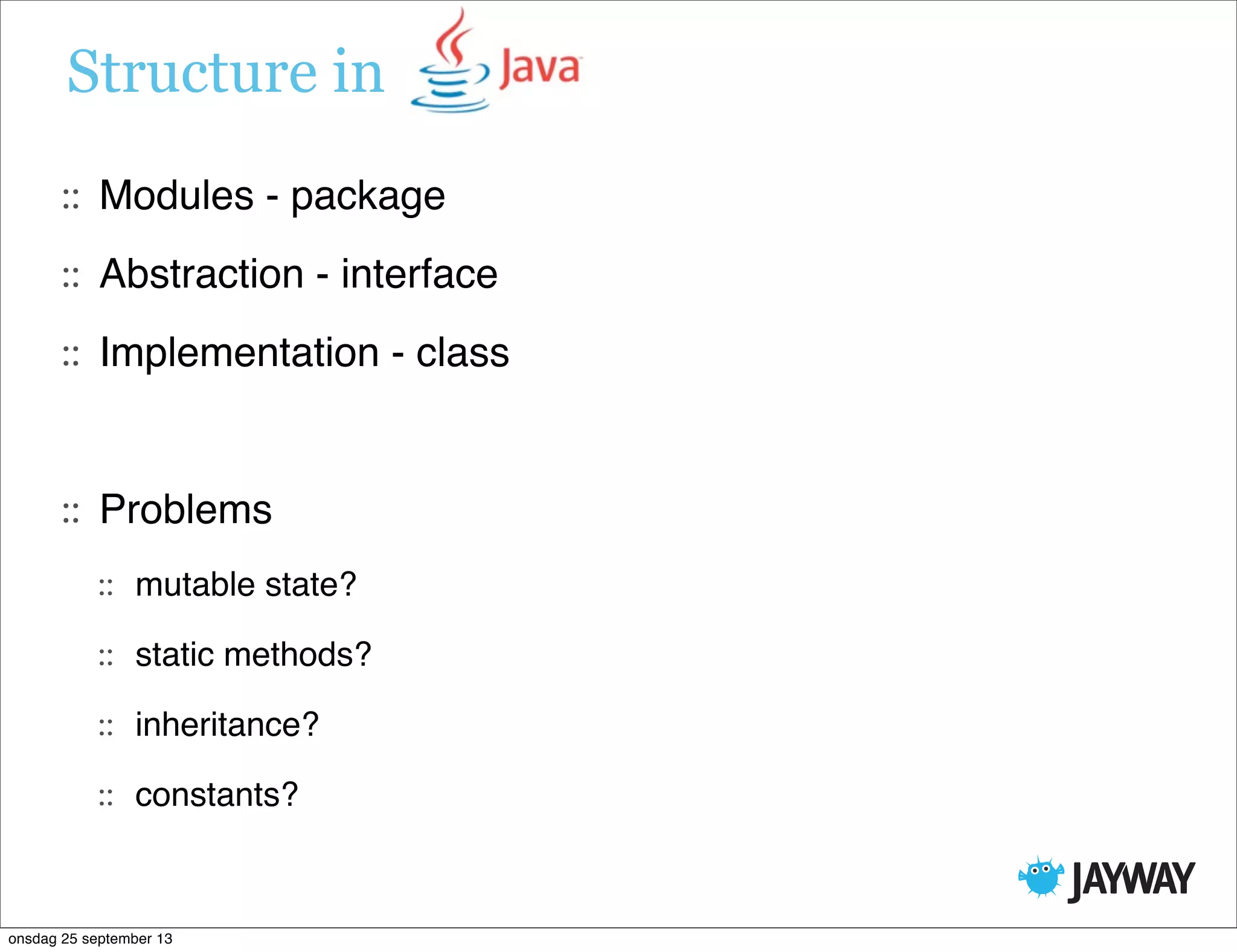 Structure in Java

:: Modules - package

:: Abstraction - interface

:: Implementation - class

:: Problems

:: mutable state?

:: static methods?

:: inheritance?

:: constants?

JAYWAY

onsdag 25 september 13